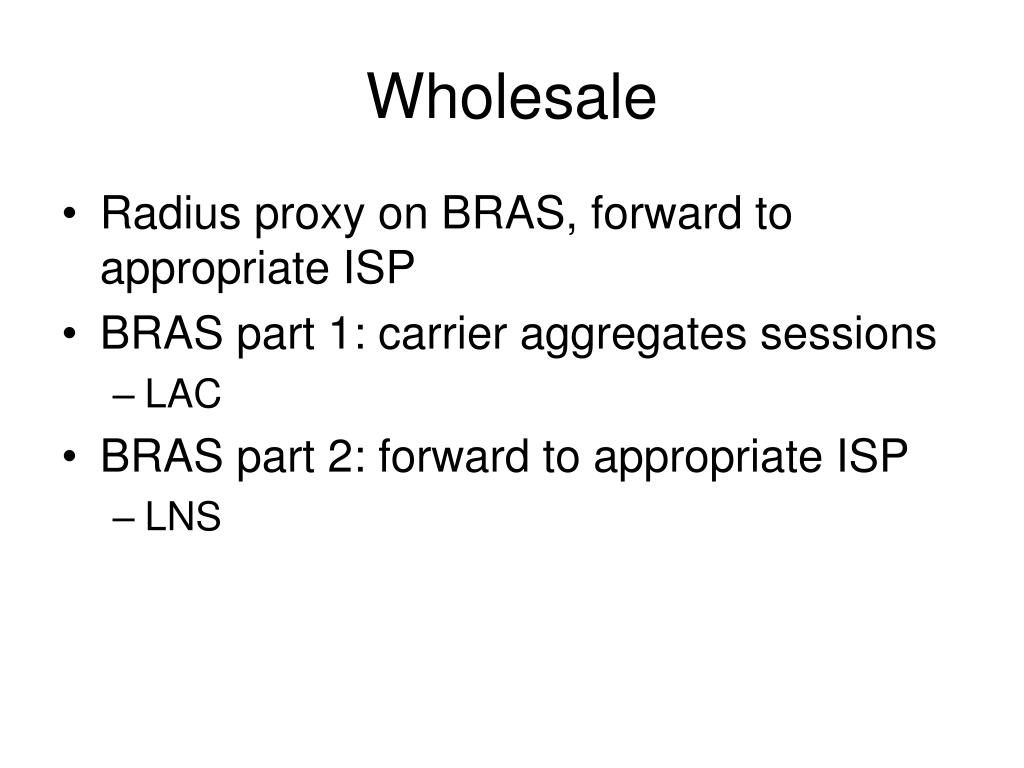 Wholesale

• Radius proxy on BRAS, forward to appropriate ISP
• BRAS part 1: carrier aggregates sessions
– LAC
• BRAS part 2: forward to appropriate ISP
– LNS